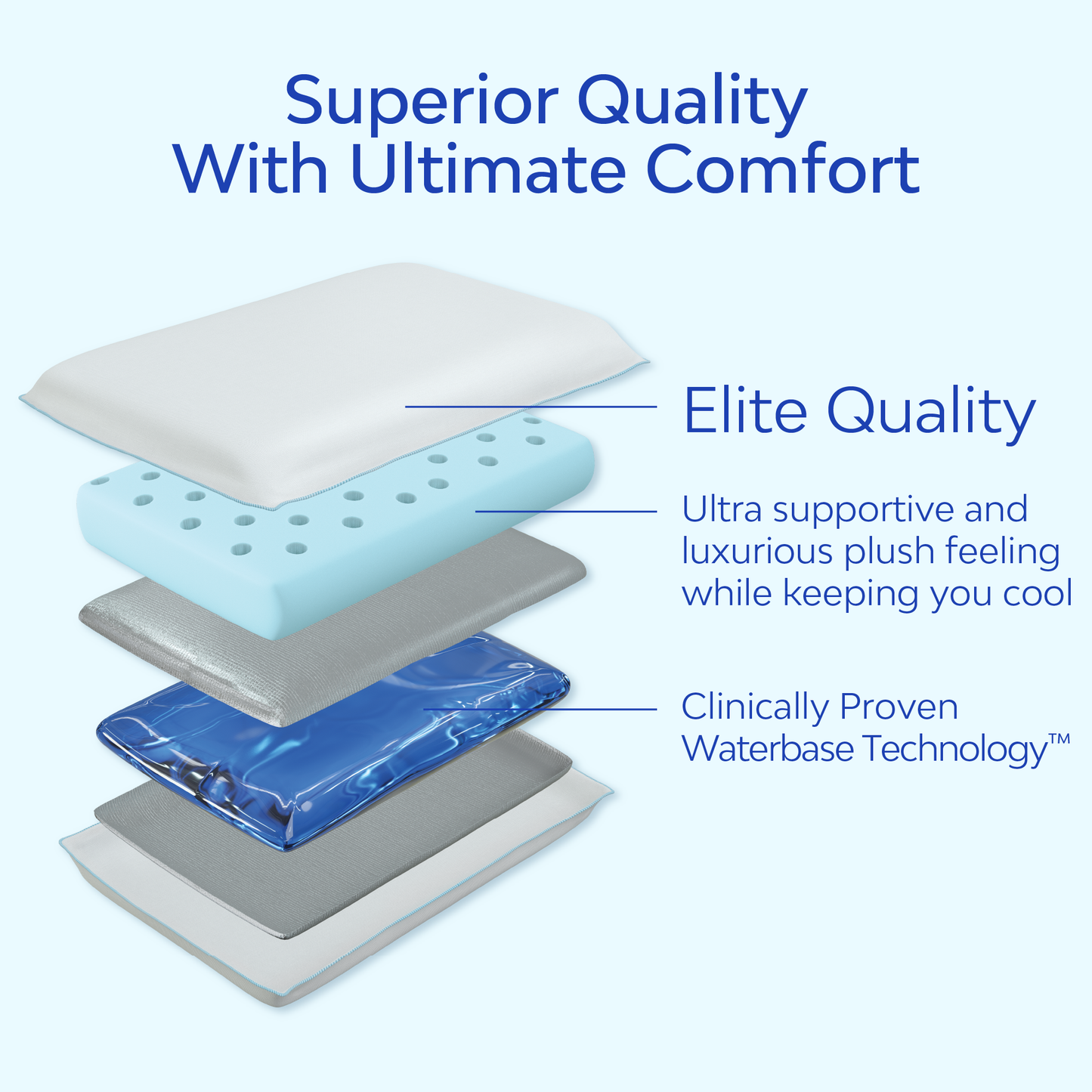 Superior Quality
With Ultimate Comfort

Elite Quality

Ultra supportive and luxurious plush feeling while keeping you cool

Clinically Proven Waterbase Technology™